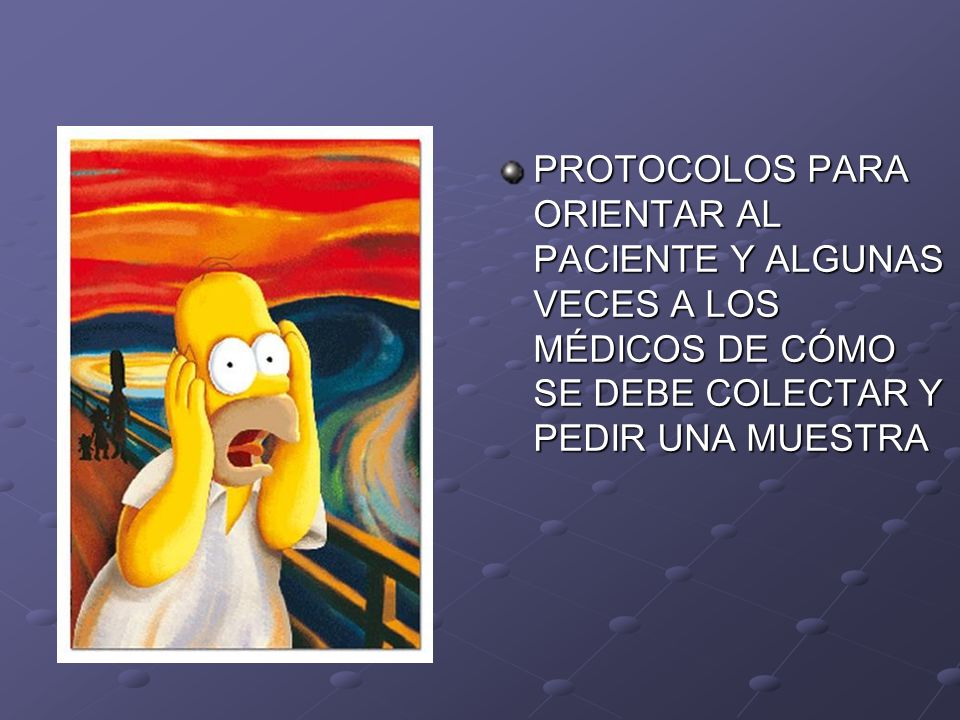 PROTOCOLOS PARA ORIENTAR AL PACIENTE Y ALGUNAS VECES A LOS MÉDICOS DE CÓMO SE DEBE COLECTAR Y PEDIR UNA MUESTRA